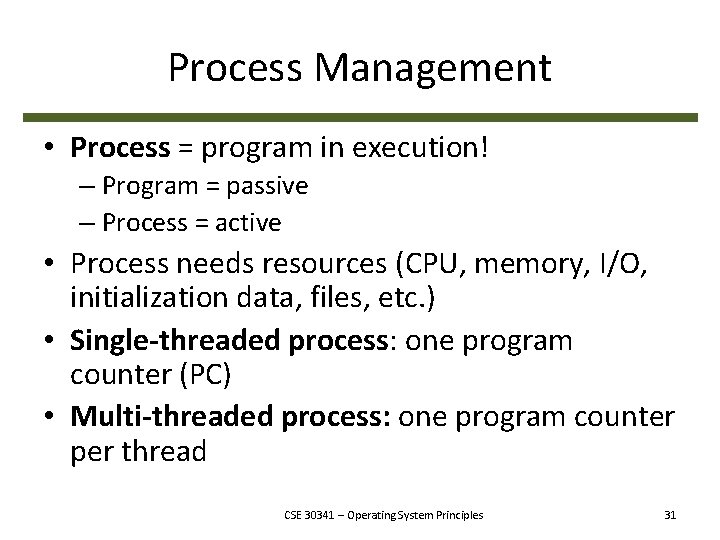 Process Management

• Process = program in execution!
– Program = passive
– Process = active

• Process needs resources (CPU, memory, I/O, initialization data, files, etc.)

• Single-threaded process: one program counter (PC)

• Multi-threaded process: one program counter per thread

CSE 30341 – Operating System Principles

31